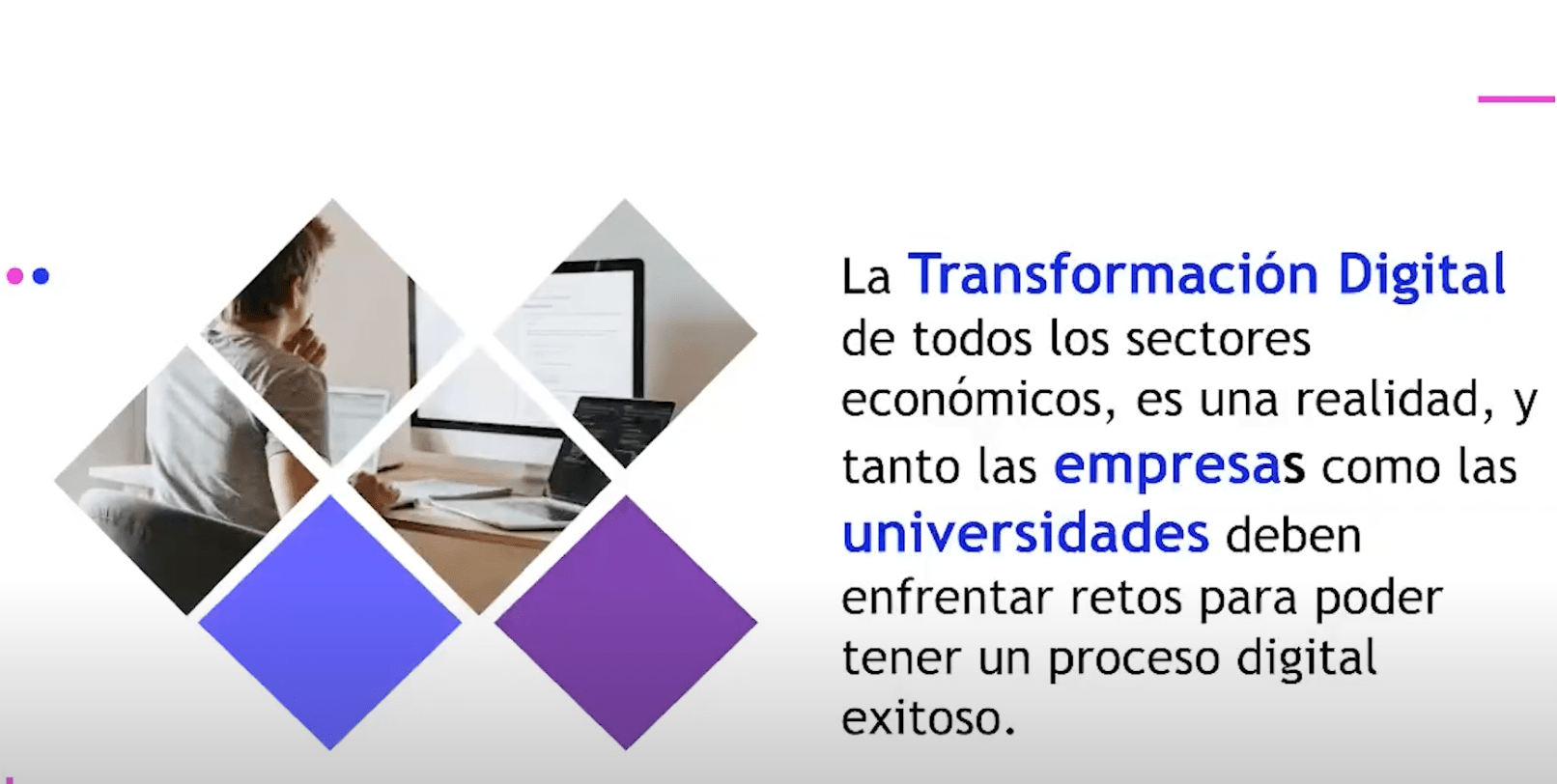 La Transformación Digital de todos los sectores económicos, es una realidad, y tanto las empresas como las universidades deben enfrentar retos para poder tener un proceso digital exitoso.